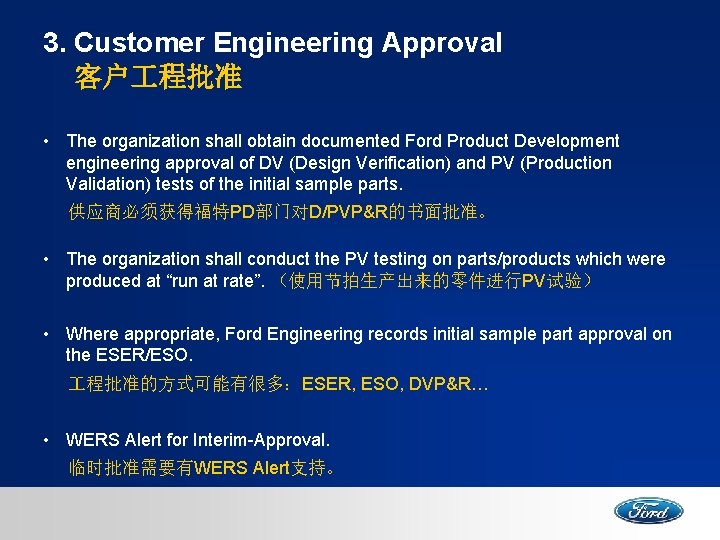 3. Customer Engineering Approval
客户工程批准

• The organization shall obtain documented Ford Product Development engineering approval of DV (Design Verification) and PV (Production Validation) tests of the initial sample parts.
供应商必须获得福特PD部门对D/PVP&R的书面批准。

• The organization shall conduct the PV testing on parts/products which were produced at “run at rate”. （使用节拍生产出来的零件进行PV试验）

• Where appropriate, Ford Engineering records initial sample part approval on the ESER/ESO.
工程批准的方式可能有很多：ESER, ESO, DVP&R…

• WERS Alert for Interim-Approval.
临时批准需要有WERS Alert支持。

Ford